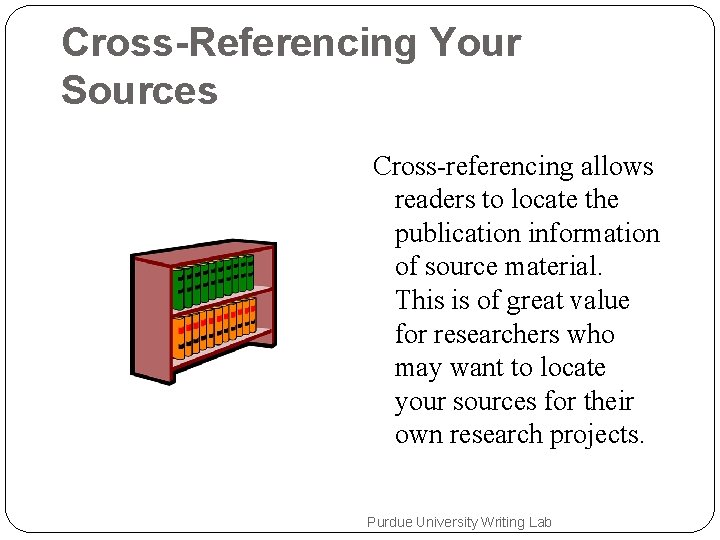 Cross-Referencing Your Sources

Cross-referencing allows readers to locate the publication information of source material. This is of great value for researchers who may want to locate your sources for their own research projects.

Purdue University Writing Lab